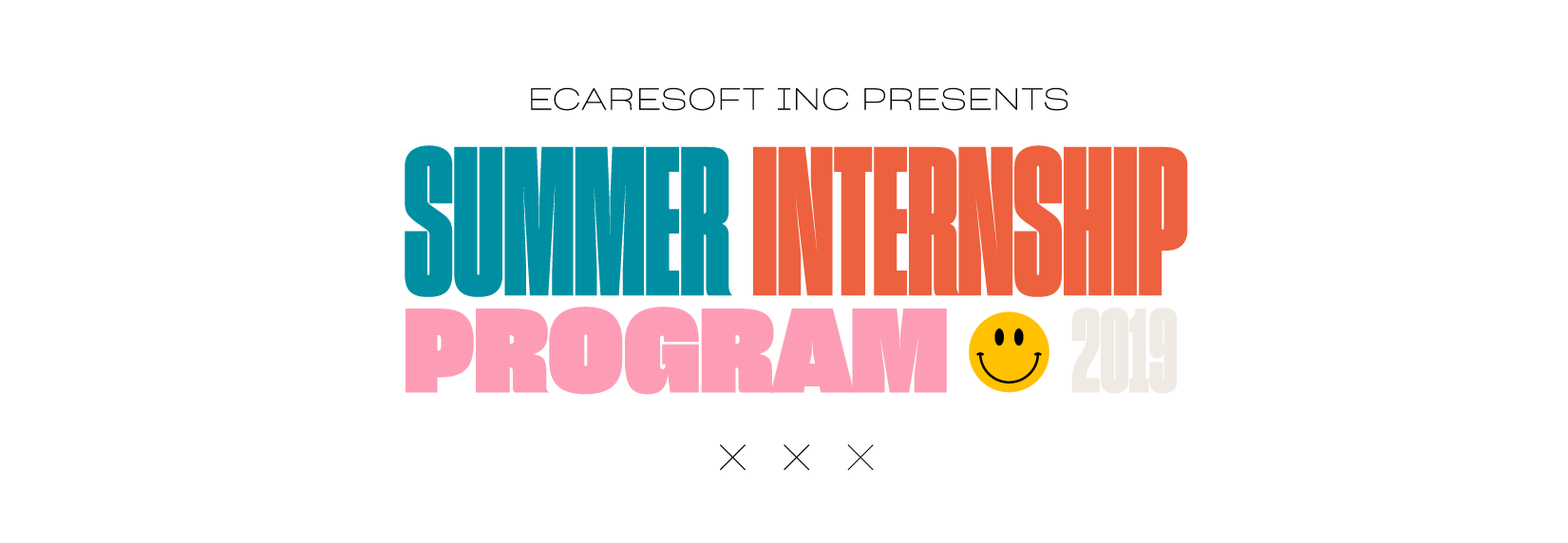 ECARESOFT INC PRESENTS

SUMMER INTERNSHIP PROGRAM 2019

X X X